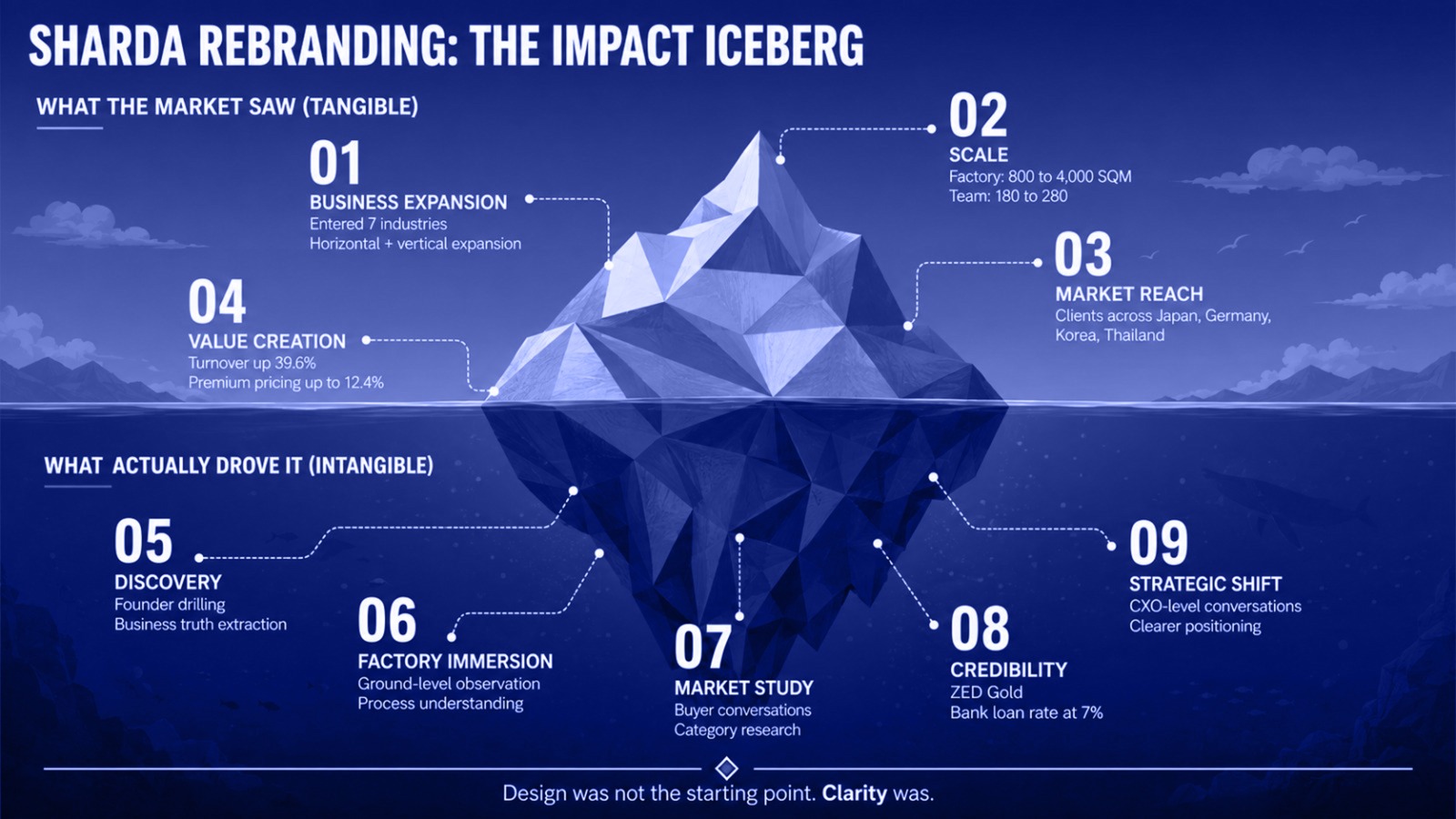 SHARDA REBRANDING: THE IMPACT ICEBERG

WHAT THE MARKET SAW (TANGIBLE)

01
BUSINESS EXPANSION
Entered 7 industries
Horizontal + vertical expansion

02
SCALE
Factory: 800 to 4,000 SQM
Team: 180 to 280

03
MARKET REACH
Clients across Japan, Germany, Korea, Thailand

04
VALUE CREATION
Turnover up 39.6%
Premium pricing up to 12.4%

WHAT ACTUALLY DROVE IT (INTANGIBLE)

05
DISCOVERY
Founder drilling
Business truth extraction

06
FACTORY IMMERSION
Ground-level observation
Process understanding

07
MARKET STUDY
Buyer conversations
Category research

08
CREDIBILITY
ZED Gold
Bank loan rate at 7%

09
STRATEGIC SHIFT
CXO-level conversations
Clearer positioning

Design was not the starting point. Clarity was.